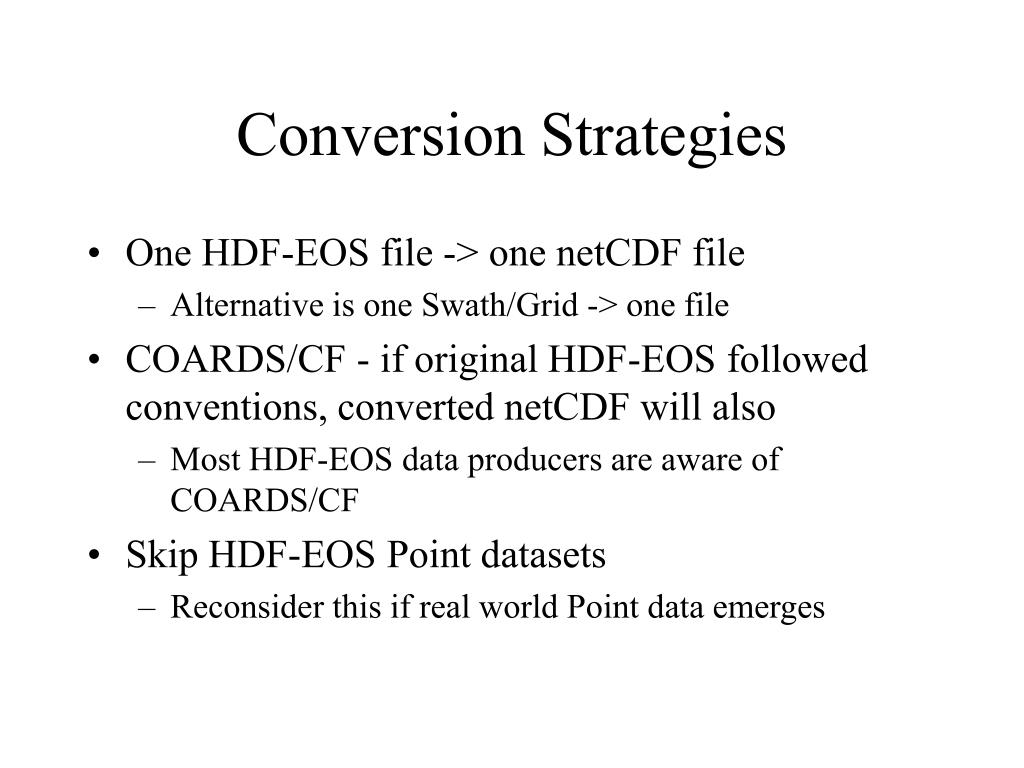 Conversion Strategies

• One HDF-EOS file -> one netCDF file
– Alternative is one Swath/Grid -> one file
• COARDS/CF - if original HDF-EOS followed conventions, converted netCDF will also
– Most HDF-EOS data producers are aware of COARDS/CF
• Skip HDF-EOS Point datasets
– Reconsider this if real world Point data emerges